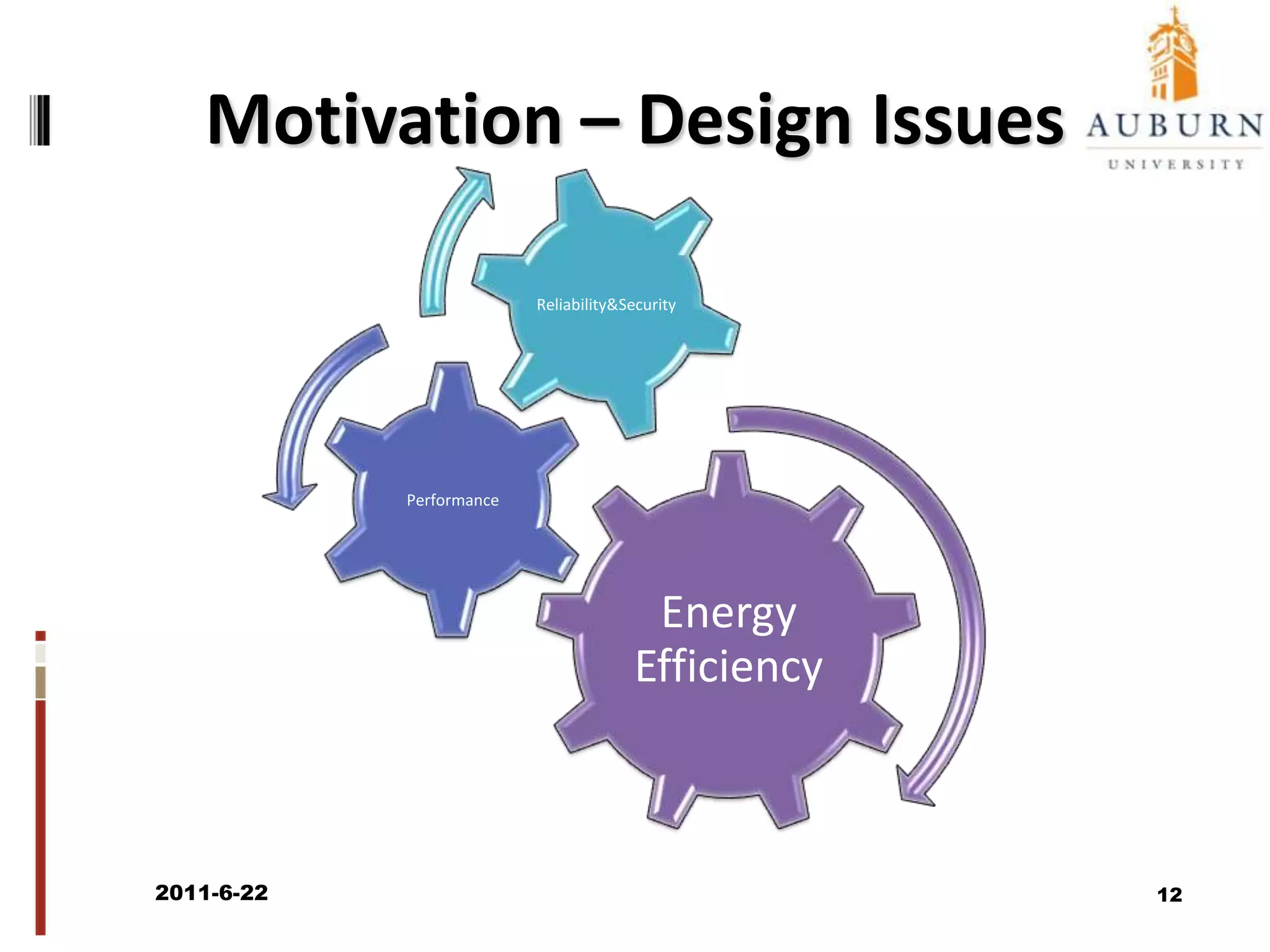 Motivation – Design Issues

AUBURN
UNIVERSITY

Reliability&Security

Performance

Energy Efficiency

2011-6-22

12